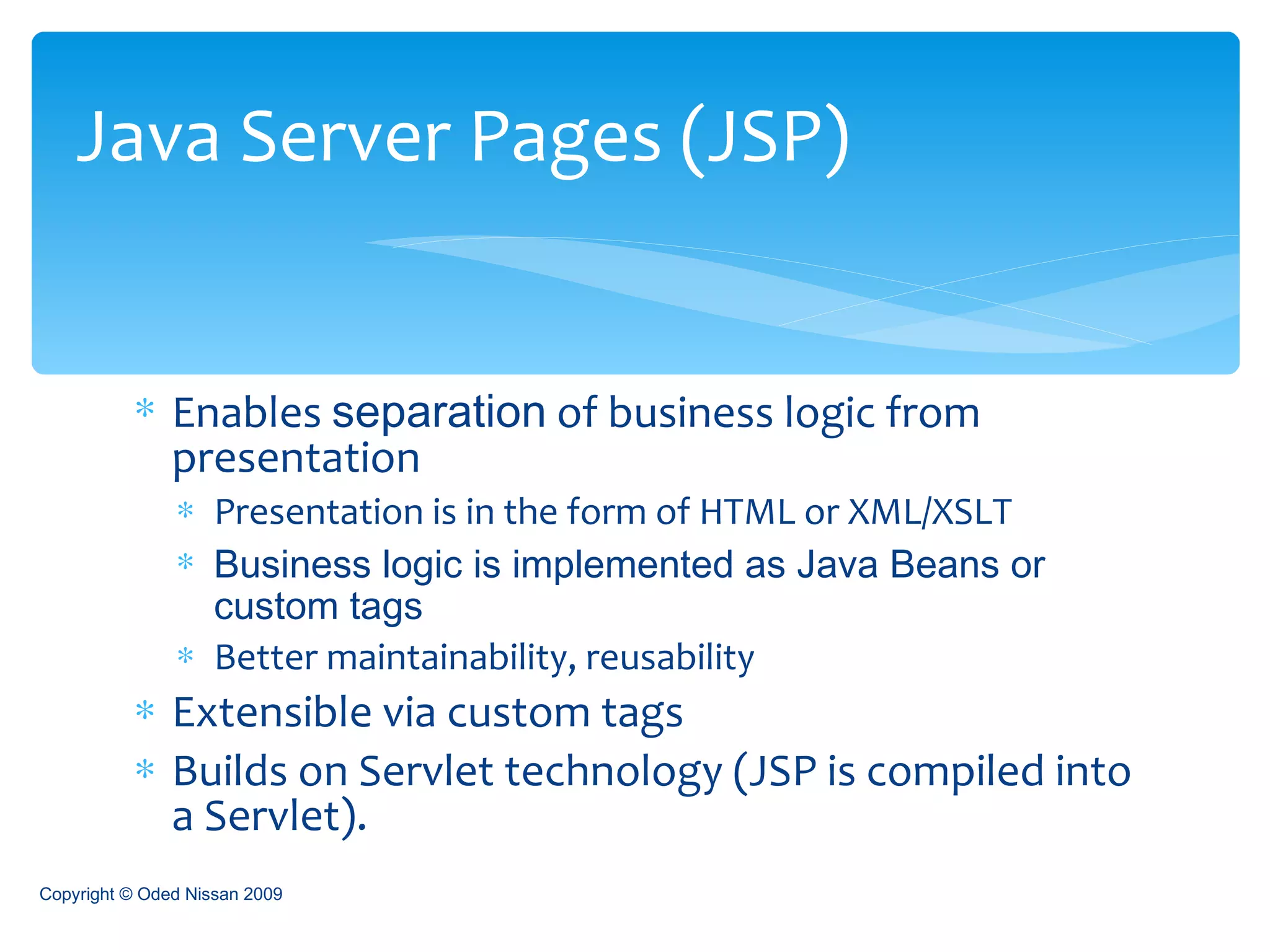 Java Server Pages (JSP)

* Enables separation of business logic from presentation
  * Presentation is in the form of HTML or XML/XSLT
  * Business logic is implemented as Java Beans or custom tags
  * Better maintainability, reusability
* Extensible via custom tags
* Builds on Servlet technology (JSP is compiled into a Servlet).

Copyright © Oded Nissan 2009